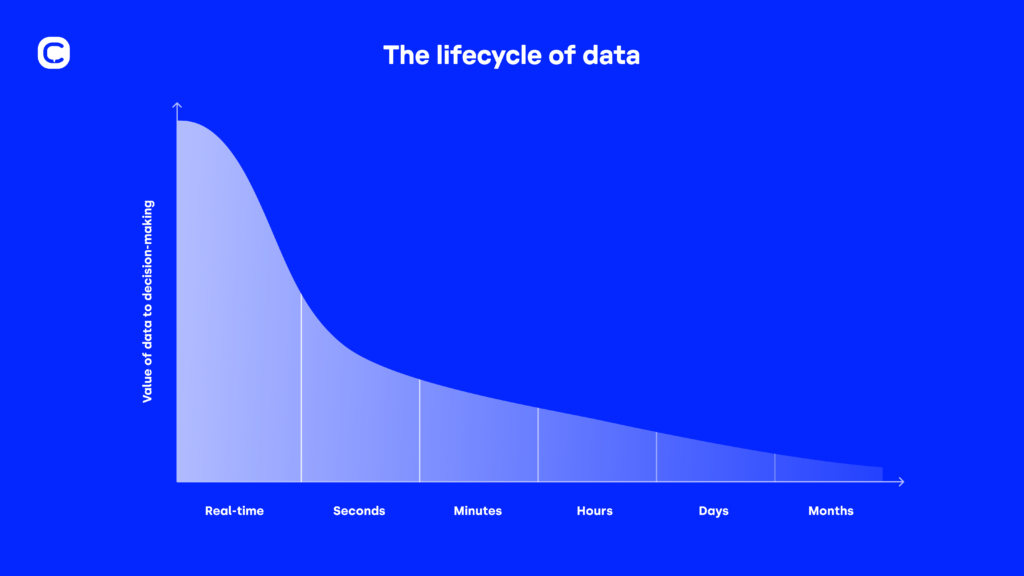 The lifecycle of data

Value of data to decision-making

Real-time
Seconds
Minutes
Hours
Days
Months